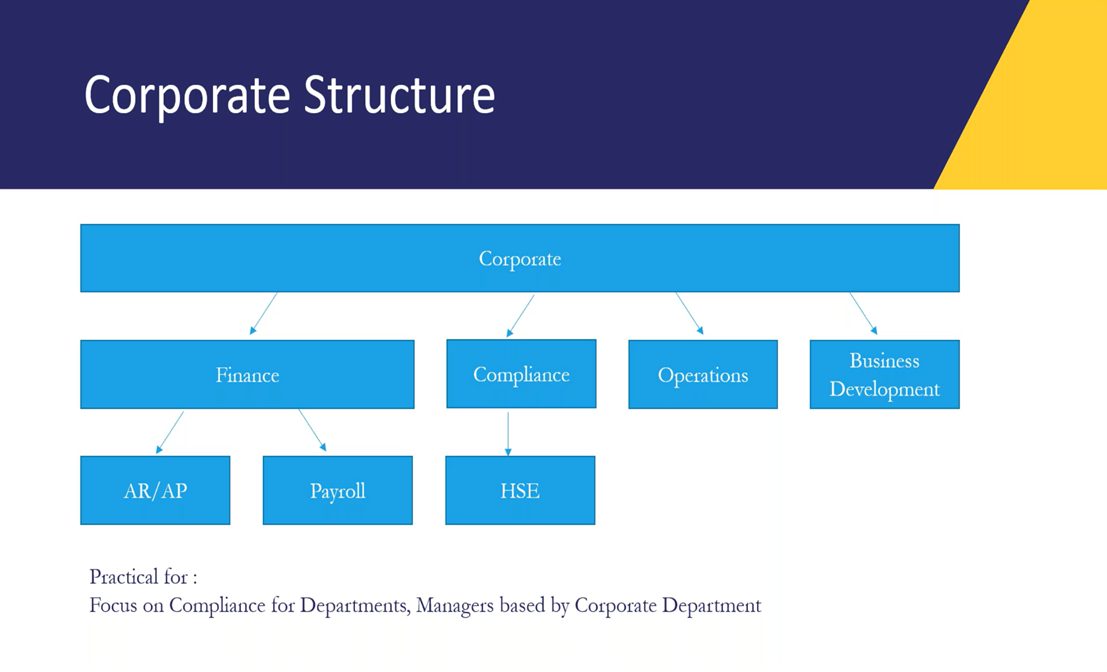 Corporate Structure

Corporate

Finance

Compliance

Operations

Business Development

AR/AP

Payroll

HSE

Practical for :
Focus on Compliance for Departments, Managers based by Corporate Department